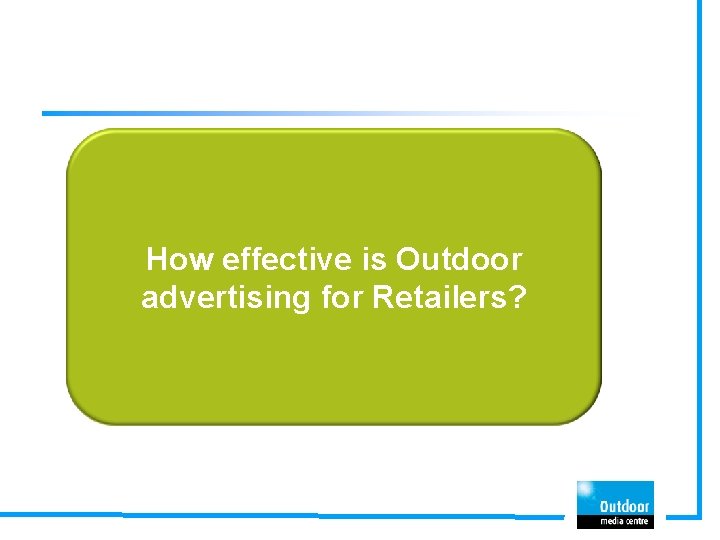 How effective is Outdoor advertising for Retailers?

Outdoor
media centre